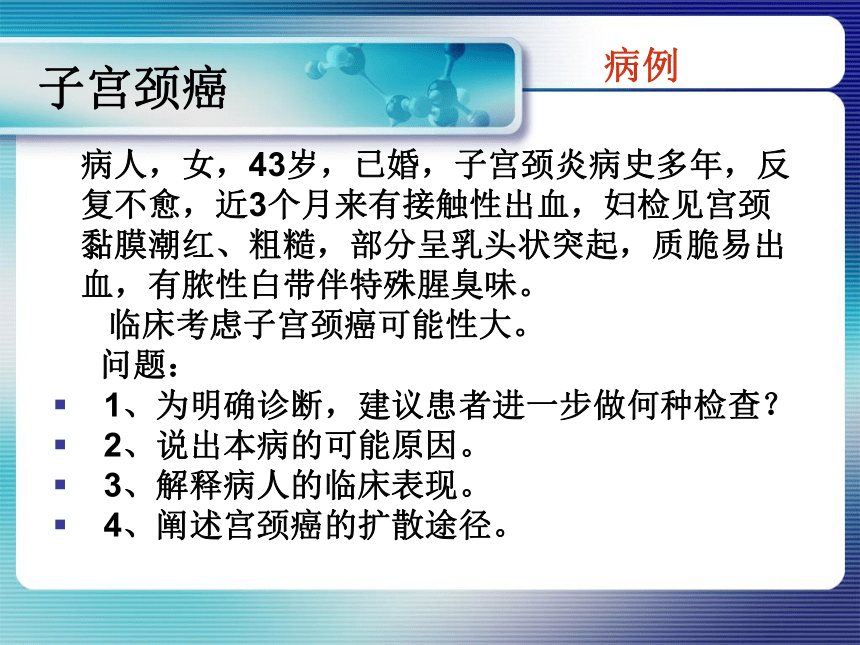 子宫颈癌

病例

病人，女，43岁，已婚，子宫颈炎病史多年，反复不愈，近3个月来有接触性出血，妇检见宫颈黏膜潮红、粗糙，部分呈乳头状突起，质脆易出血，有脓性白带伴特殊腥臭味。

临床考虑子宫颈癌可能性大。

问题：

- 1、为明确诊断，建议患者进一步做何种检查？
- 2、说出本病的可能原因。
- 3、解释病人的临床表现。
- 4、阐述宫颈癌的扩散途径。